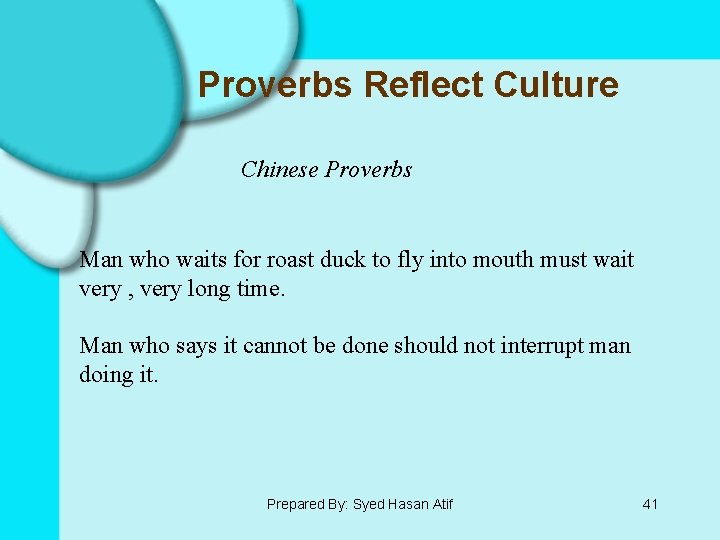 Proverbs Reflect Culture

Chinese Proverbs

Man who waits for roast duck to fly into mouth must wait very , very long time.

Man who says it cannot be done should not interrupt man doing it.

Prepared By: Syed Hasan Atif

41